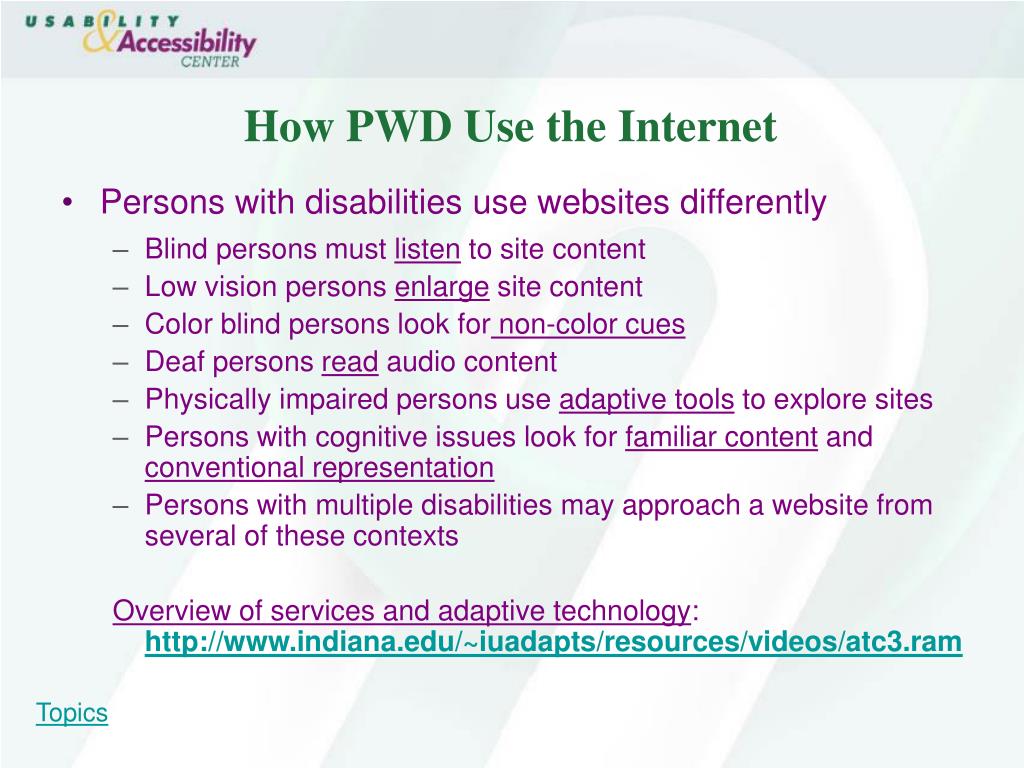 USABILITY
& Accessibility
CENTER

How PWD Use the Internet

• Persons with disabilities use websites differently
– Blind persons must listen to site content
– Low vision persons enlarge site content
– Color blind persons look for non-color cues
– Deaf persons read audio content
– Physically impaired persons use adaptive tools to explore sites
– Persons with cognitive issues look for familiar content and conventional representation
– Persons with multiple disabilities may approach a website from several of these contexts

Overview of services and adaptive technology: http://www.indiana.edu/~iuadapts/resources/videos/atc3.ram

Topics